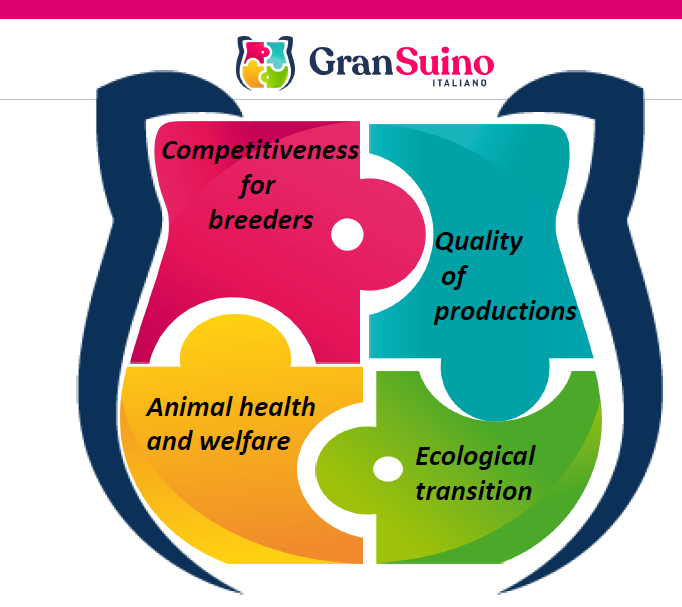 GranSuino
ITALIANO

Competitiveness for breeders

Quality of productions

Animal health and welfare

Ecological transition